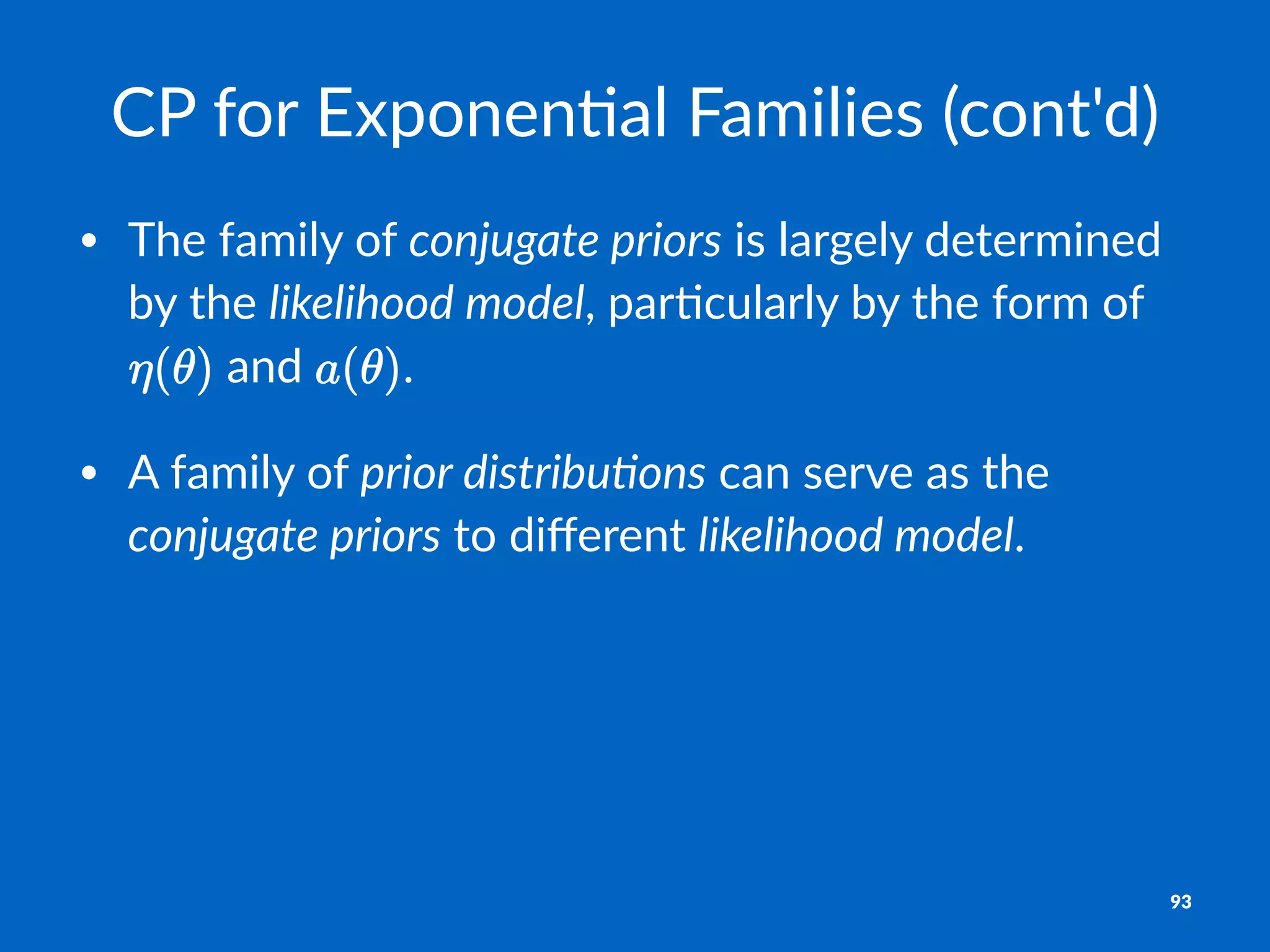 CP for Exponential Families (cont'd)

• The family of conjugate priors is largely determined by the likelihood model, particularly by the form of $\eta(\theta)$ and $a(\theta)$.

• A family of prior distributions can serve as the conjugate priors to different likelihood model.

93